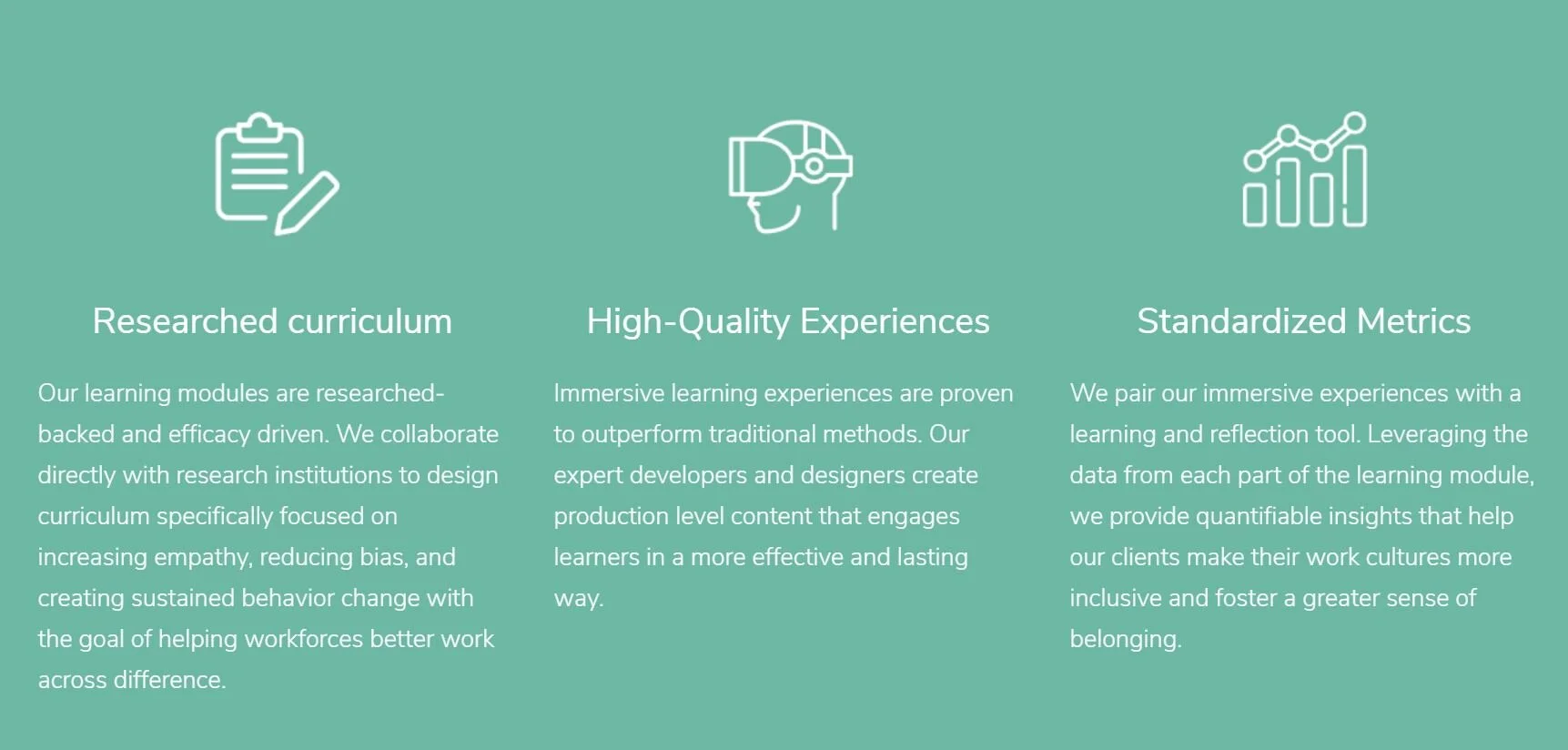 Researched curriculum

Our learning modules are researched-backed and efficacy driven. We collaborate directly with research institutions to design curriculum specifically focused on increasing empathy, reducing bias, and creating sustained behavior change with the goal of helping workforces better work across difference.

High-Quality Experiences

Immersive learning experiences are proven to outperform traditional methods. Our expert developers and designers create production level content that engages learners in a more effective and lasting way.

Standardized Metrics

We pair our immersive experiences with a learning and reflection tool. Leveraging the data from each part of the learning module, we provide quantifiable insights that help our clients make their work cultures more inclusive and foster a greater sense of belonging.